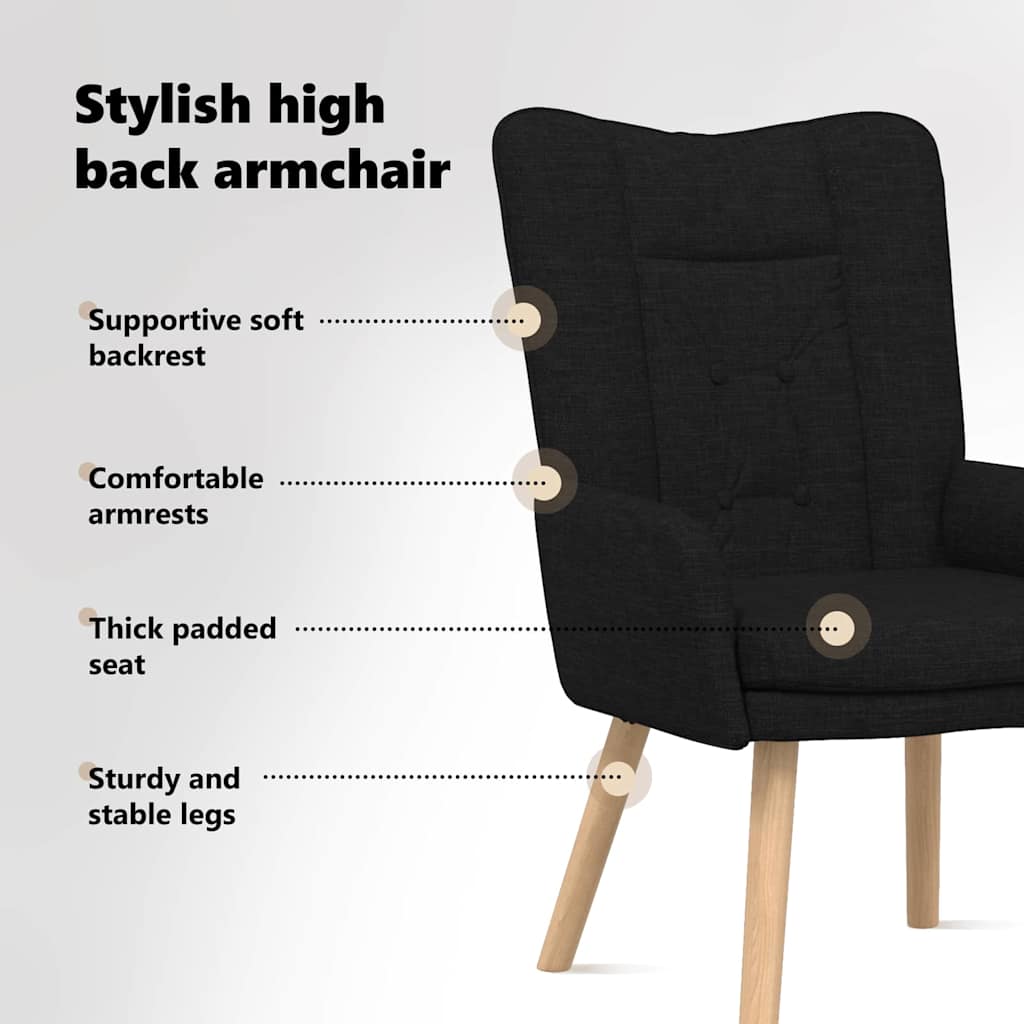 Stylish high back armchair

Supportive soft backrest

Comfortable armrests

Thick padded seat

Sturdy and stable legs